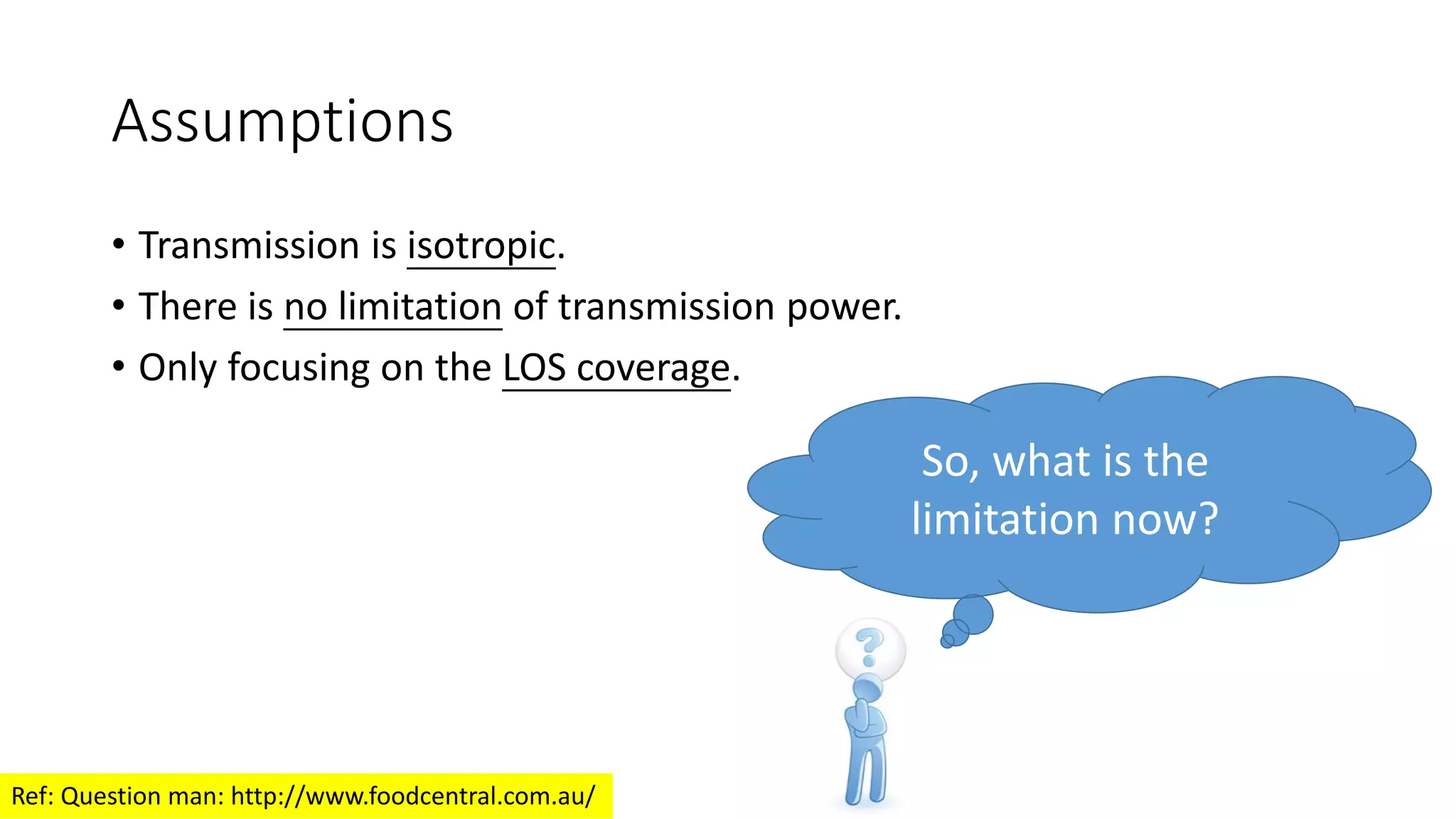 Assumptions

• Transmission is isotropic.
• There is no limitation of transmission power.
• Only focusing on the LOS coverage.

So, what is the limitation now?

?

Ref: Question man: http://www.foodcentral.com.au/